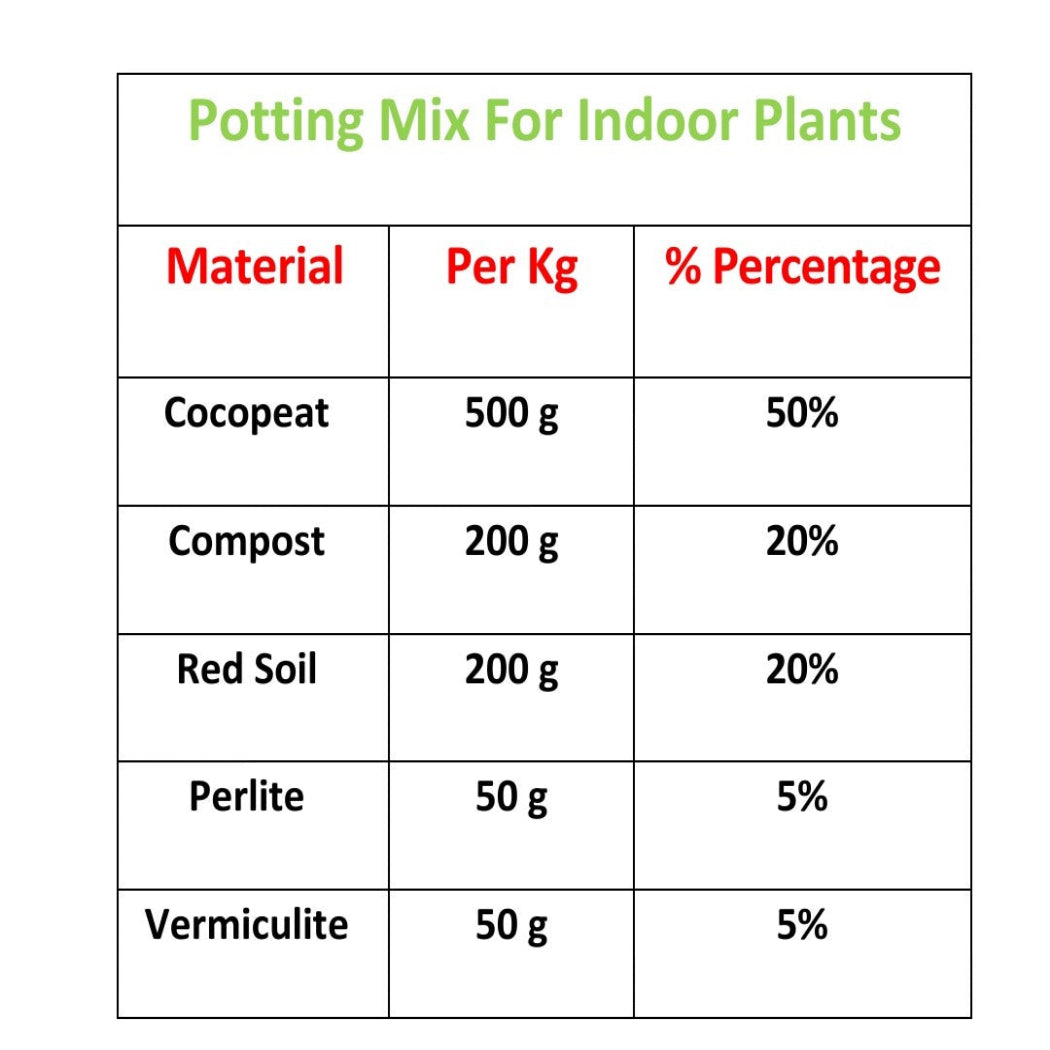 Potting Mix For Indoor Plants

| Material | Per Kg | % Percentage |
|---|---|---|
| Cocopeat | 500 g | 50% |
| Compost | 200 g | 20% |
| Red Soil | 200 g | 20% |
| Perlite | 50 g | 5% |
| Vermiculite | 50 g | 5% |